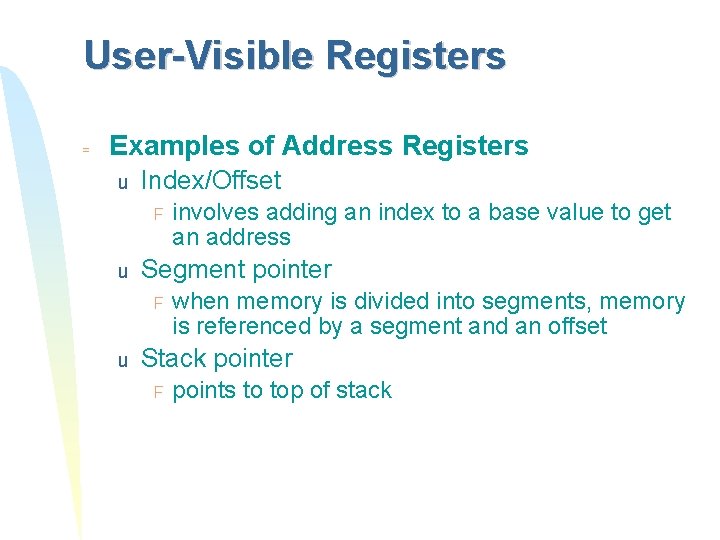 User-Visible Registers

= Examples of Address Registers

u Index/Offset

F involves adding an index to a base value to get an address

u Segment pointer

F when memory is divided into segments, memory is referenced by a segment and an offset

u Stack pointer

F points to top of stack